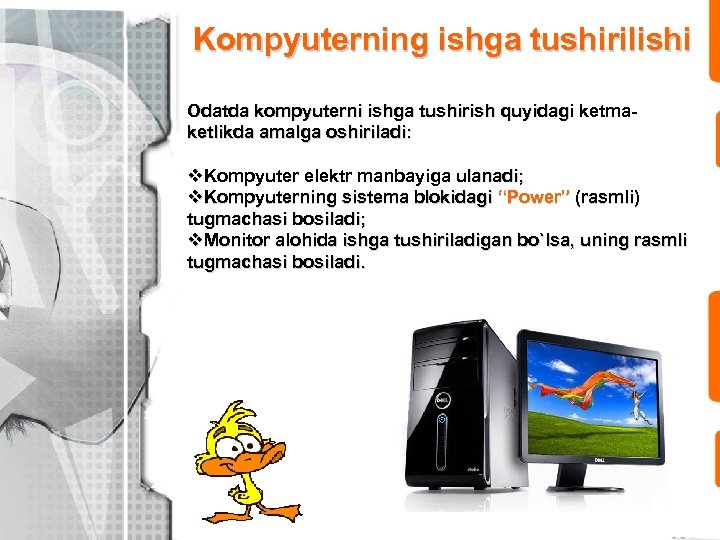 Kompyuterning ishga tushirilishi

Odatda kompyuterni ishga tushirish quyidagi ketma-ketlikda amalga oshiriladi:

❖Kompyuter elektr manbayiga ulanadi;
❖Kompyuterning sistema blokidagi "Power" (rasmli) tugmachasi bosiladi;
❖Monitor alohida ishga tushiriladigan bo`lsa, uning rasmli tugmachasi bosiladi.

DELL

DELL